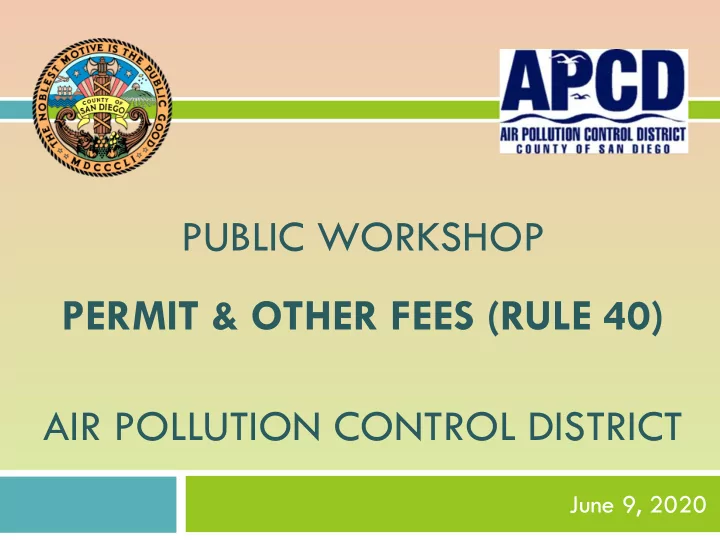 THE NOBLEST MOTIVE IS THE PUBLIC GOOD
COUNTY OF SAN DIEGO
MDCCCLI

APCD
AIR POLLUTION CONTROL DISTRICT
COUNTY OF SAN DIEGO

PUBLIC WORKSHOP

PERMIT & OTHER FEES (RULE 40)

AIR POLLUTION CONTROL DISTRICT

June 9, 2020